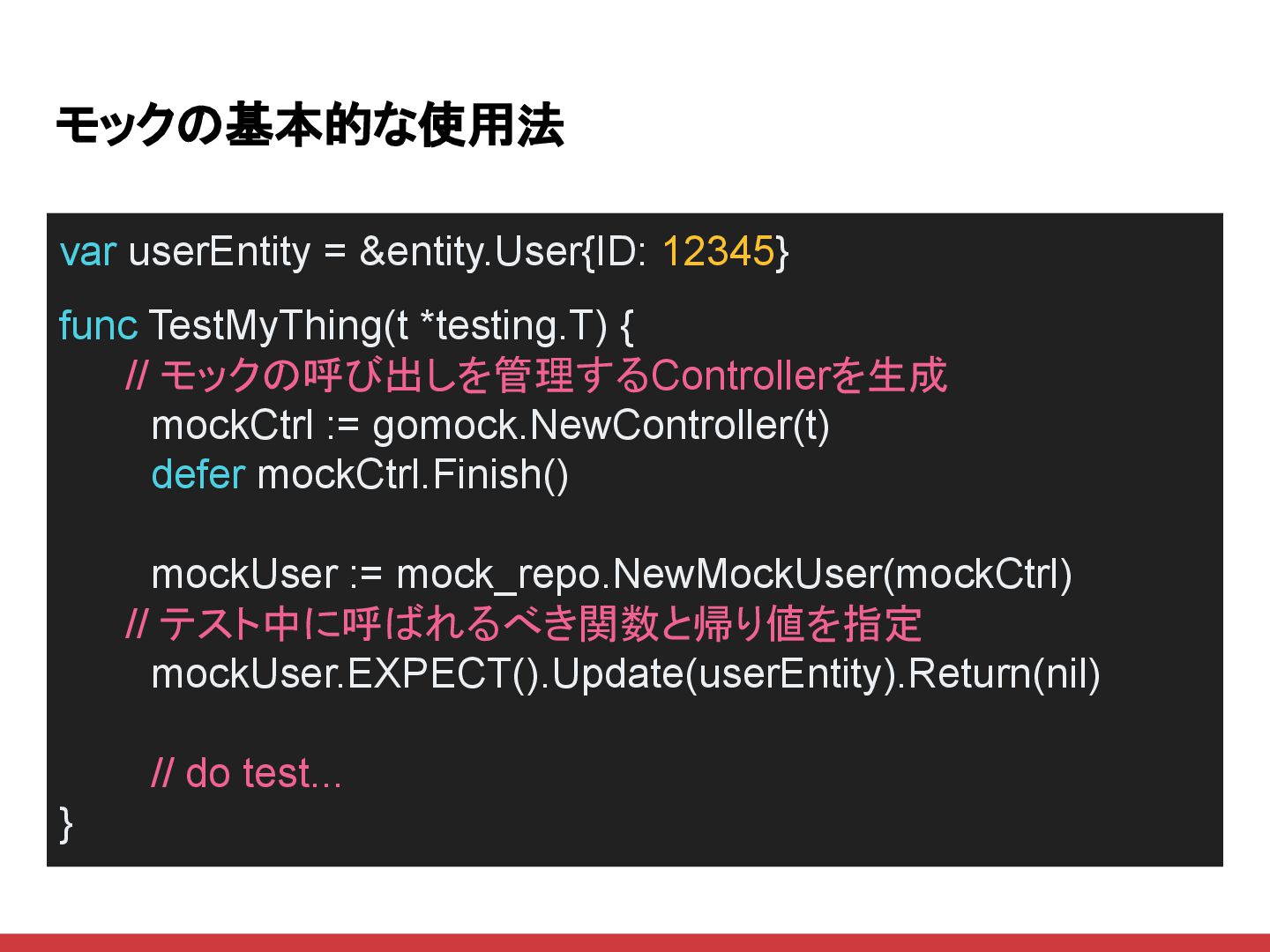 モックの基本的な使用法

var userEntity = &entity.User{ID: 12345}

func TestMyThing(t *testing.T) {
    // モックの呼び出しを管理するControllerを生成
      mockCtrl := gomock.NewController(t)
      defer mockCtrl.Finish()

      mockUser := mock_repo.NewMockUser(mockCtrl)
    // テスト中に呼ばれるべき関数と帰り値を指定
      mockUser.EXPECT().Update(userEntity).Return(nil)

      // do test...
}